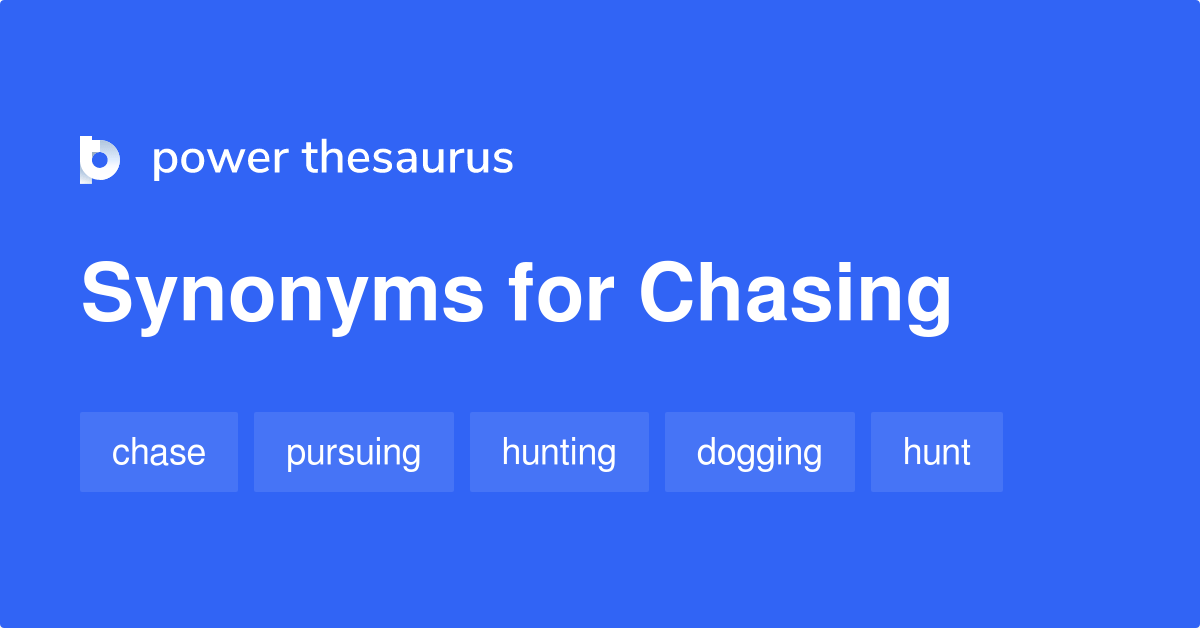 power thesaurus

Synonyms for Chasing

chase pursuing hunting dogging hunt